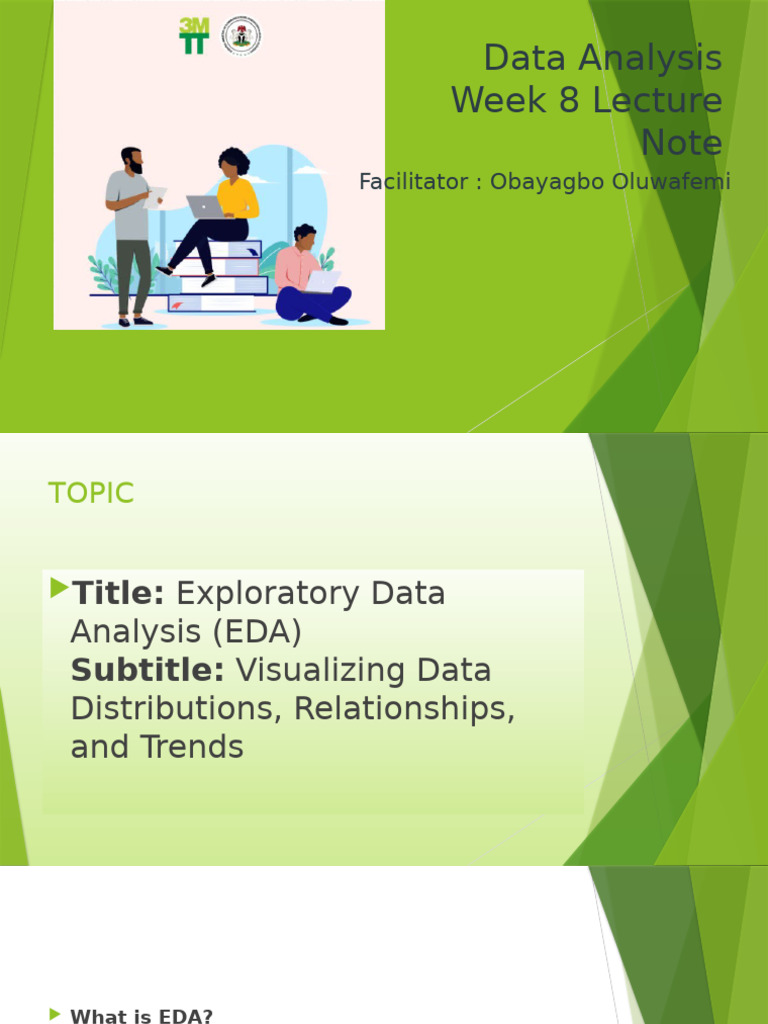 3M TT

Data Analysis Week 8 Lecture Note

Facilitator : Obayagbo Oluwafemi

TOPIC

Title: Exploratory Data Analysis (EDA)
Subtitle: Visualizing Data Distributions, Relationships, and Trends

What is EDA?